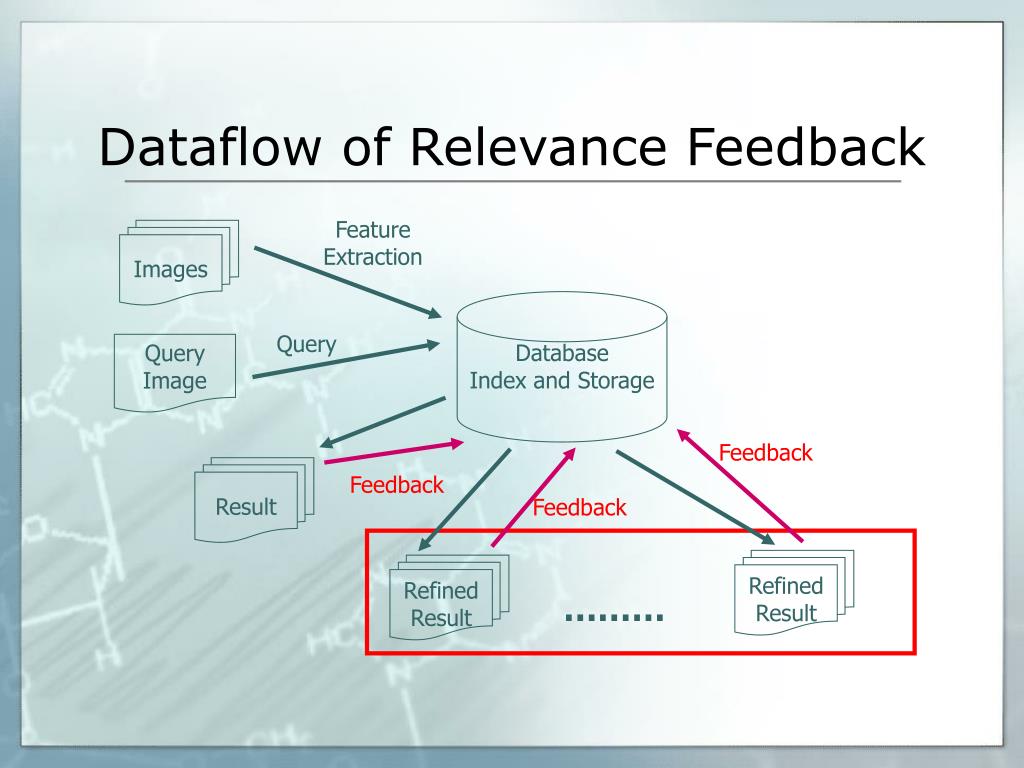 Dataflow of Relevance Feedback

Images

Feature Extraction

Query Image

Query

Database Index and Storage

Result

Feedback

Feedback

Feedback

Refined Result

………

Refined Result